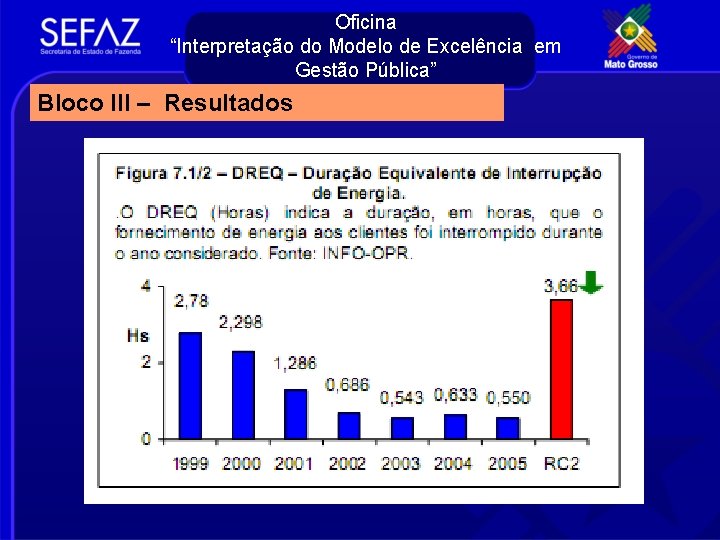 SEFAZ
Secretaria de Estado de Fazenda

Oficina
“Interpretação do Modelo de Excelência em Gestão Pública”

Governo de
Mato Grosso

Bloco III – Resultados

Figura 7.1/2 – DREQ – Duração Equivalente de Interrupção de Energia.
.O DREQ (Horas) indica a duração, em horas, que o fornecimento de energia aos clientes foi interrompido durante o ano considerado. Fonte: INFO-OPR.

4
Hs
2
0

2,78
2,298
1,286
0,686
0,543
0,633
0,550
3,66

1999 2000 2001 2002 2003 2004 2005 RC2